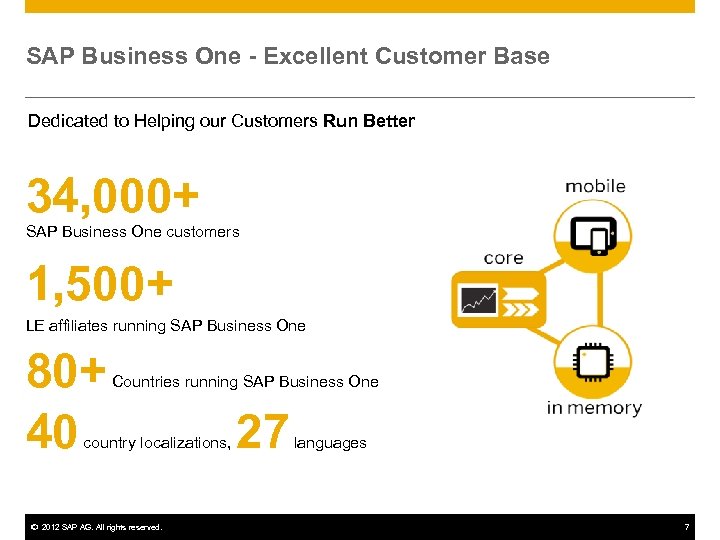 SAP Business One - Excellent Customer Base

Dedicated to Helping our Customers Run Better

34,000+
SAP Business One customers

1,500+
LE affiliates running SAP Business One

80+ Countries running SAP Business One

40 country localizations, 27 languages

mobile

core

in memory

© 2012 SAP AG. All rights reserved.

7